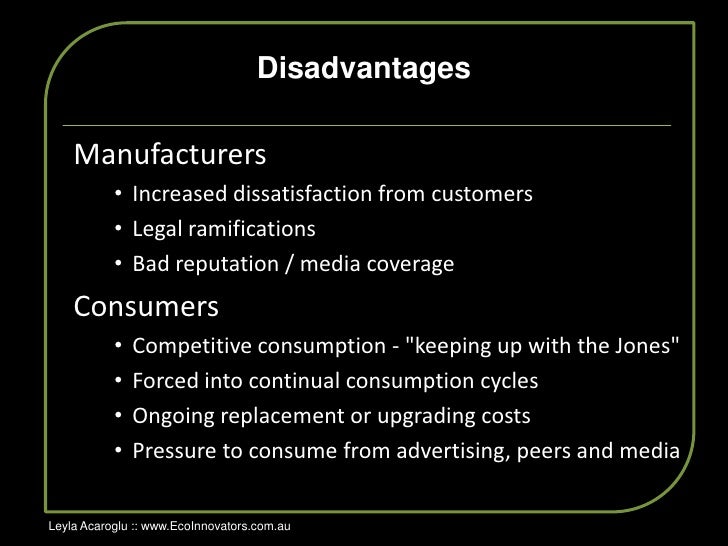 Disadvantages

Manufacturers

• Increased dissatisfaction from customers
• Legal ramifications
• Bad reputation / media coverage

Consumers

• Competitive consumption - "keeping up with the Jones"
• Forced into continual consumption cycles
• Ongoing replacement or upgrading costs
• Pressure to consume from advertising, peers and media

Leyla Acaroglu :: www.EcoInnovators.com.au